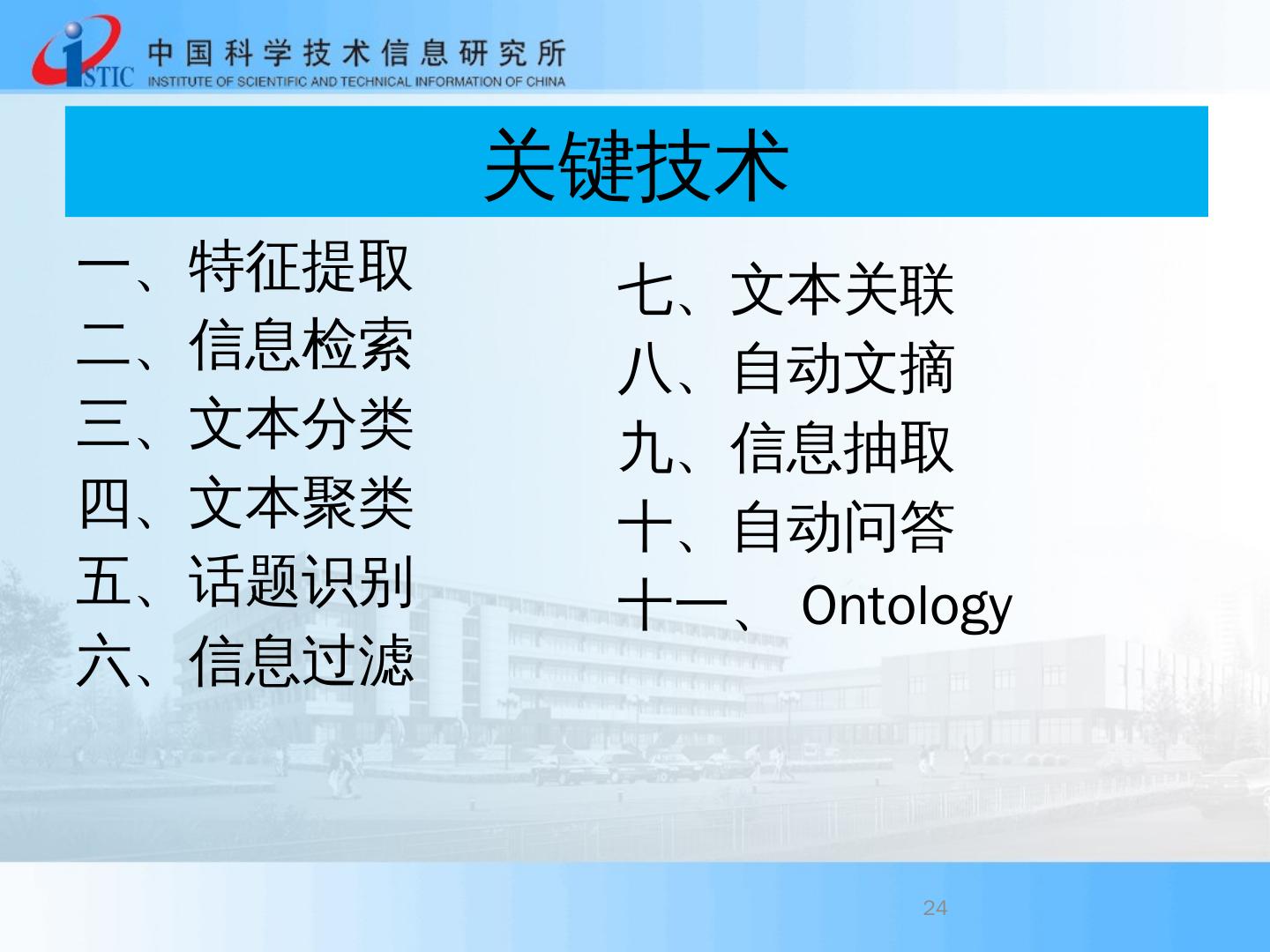 ISTIC 中国科学技术信息研究所
INSTITUTE OF SCIENTIFIC AND TECHNICAL INFORMATION OF CHINA

关键技术

一、特征提取
二、信息检索
三、文本分类
四、文本聚类
五、话题识别
六、信息过滤

七、文本关联
八、自动文摘
九、信息抽取
十、自动问答
十一、 Ontology

24